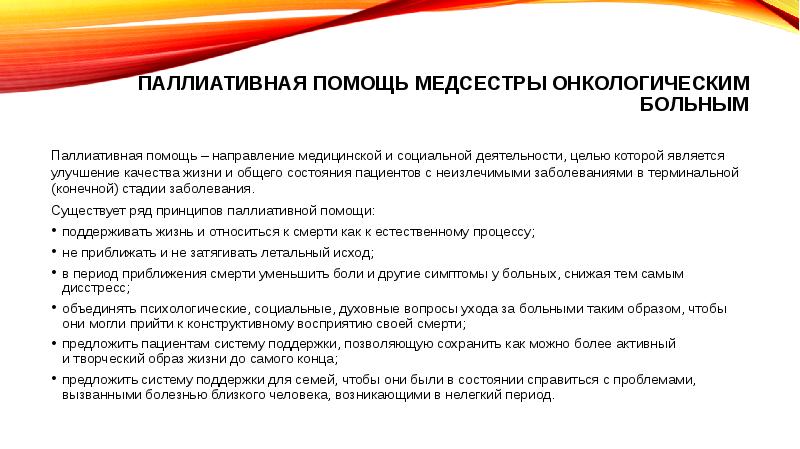 ПАЛЛИАТИВНАЯ ПОМОЩЬ МЕДСЕСТРЫ ОНКОЛОГИЧЕСКИМ БОЛЬНЫМ

Паллиативная помощь – направление медицинской и социальной деятельности, целью которой является улучшение качества жизни и общего состояния пациентов с неизлечимыми заболеваниями в терминальной (конечной) стадии заболевания.

Существует ряд принципов паллиативной помощи:

• поддерживать жизнь и относиться к смерти как к естественному процессу;
• не приближать и не затягивать летальный исход;
• в период приближения смерти уменьшить боли и другие симптомы у больных, снижая тем самым дисстресс;
• объединять психологические, социальные, духовные вопросы ухода за больными таким образом, чтобы они могли прийти к конструктивному восприятию своей смерти;
• предложить пациентам систему поддержки, позволяющую сохранить как можно более активный и творческий образ жизни до самого конца;
• предложить систему поддержки для семей, чтобы они были в состоянии справиться с проблемами, вызванными болезнью близкого человека, возникающими в нелегкий период.